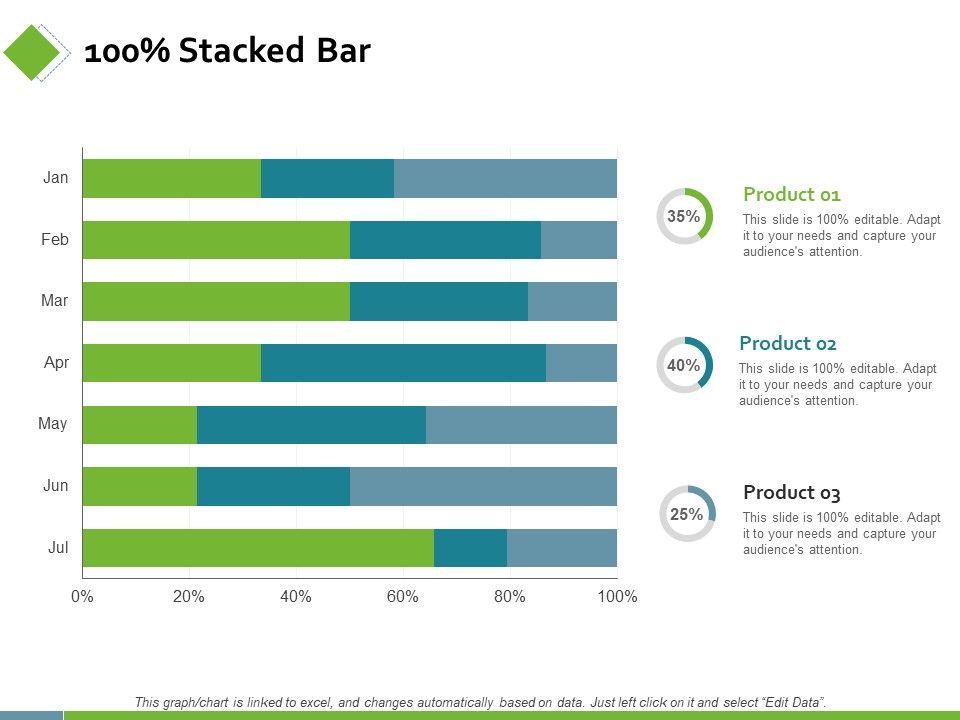 100% Stacked Bar

Jan
Feb
Mar
Apr
May
Jun
Jul

0% 20% 40% 60% 80% 100%

35%
Product 01
This slide is 100% editable. Adapt it to your needs and capture your audience's attention.

40%
Product 02
This slide is 100% editable. Adapt it to your needs and capture your audience's attention.

25%
Product 03
This slide is 100% editable. Adapt it to your needs and capture your audience's attention.

This graph/chart is linked to excel, and changes automatically based on data. Just left click on it and select "Edit Data".